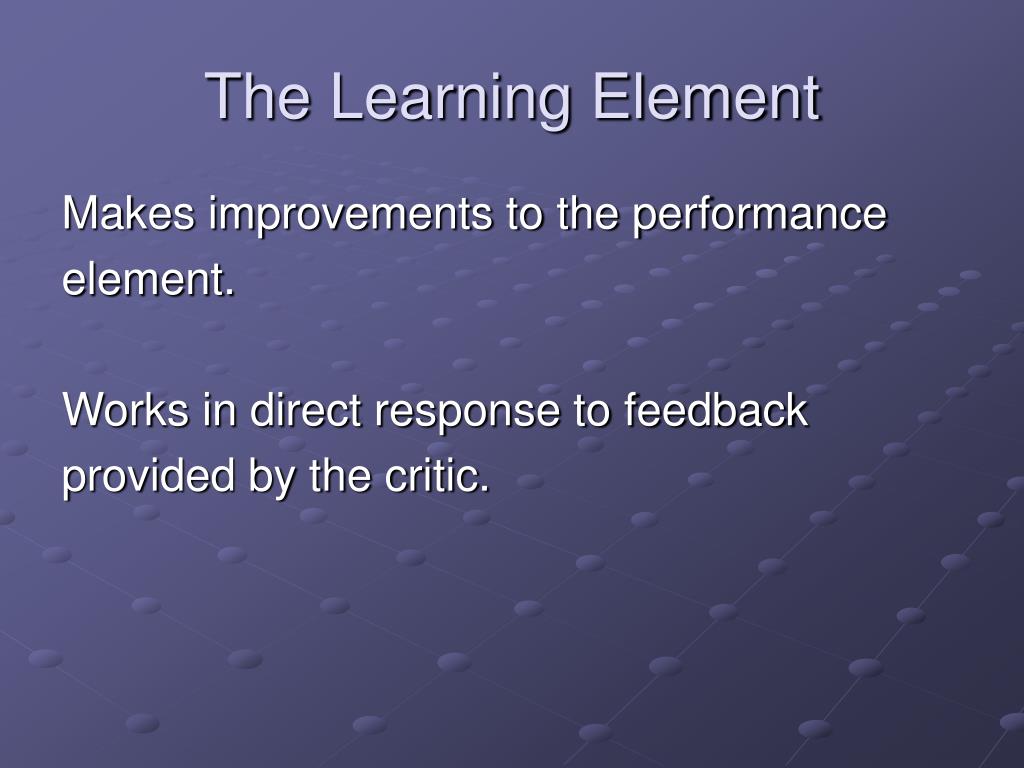 The Learning Element

Makes improvements to the performance element.

Works in direct response to feedback provided by the critic.